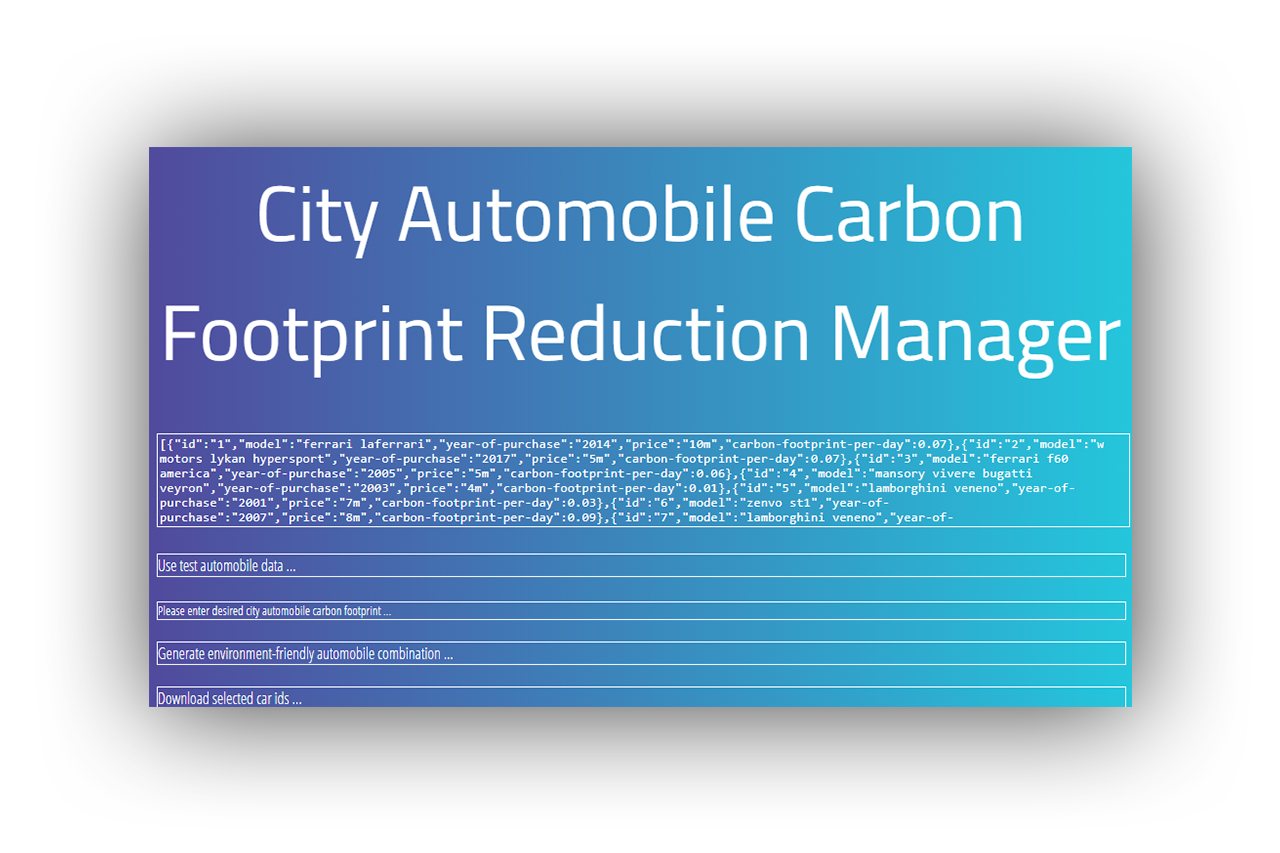 City Automobile Carbon Footprint Reduction Manager

[{"id":"1","model":"ferrari laferrari","year-of-purchase":"2014","price":"10m","carbon-footprint-per-day":0.07},{"id":"2","model":"w motors lykan hypersport","year-of-purchase":"2017","price":"5m","carbon-footprint-per-day":0.07},{"id":"3","model":"ferrari f60 america","year-of-purchase":"2005","price":"5m","carbon-footprint-per-day":0.06},{"id":"4","model":"mansory vivere bugatti veyron","year-of-purchase":"2003","price":"4m","carbon-footprint-per-day":0.01},{"id":"5","model":"lamborghini veneno","year-of-purchase":"2001","price":"7m","carbon-footprint-per-day":0.03},{"id":"6","model":"zenvo st1","year-of-purchase":"2007","price":"8m","carbon-footprint-per-day":0.09},{"id":"7","model":"lamborghini veneno","year-of-

Use test automobile data ...

Please enter desired city automobile carbon footprint ...

Generate environment-friendly automobile combination ...

Download selected car ids ...